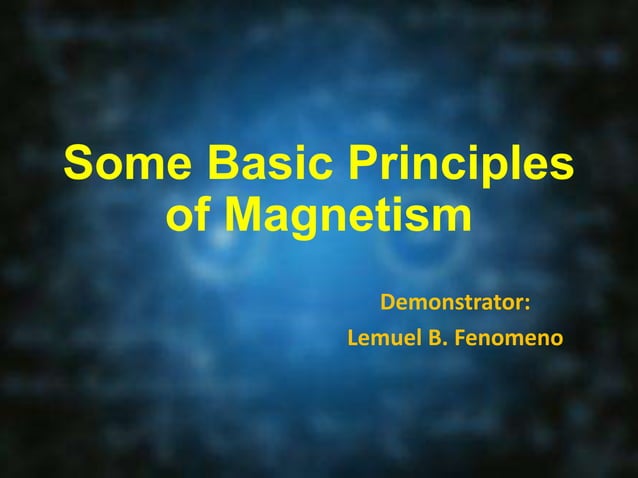 Some Basic Principles of Magnetism

Demonstrator:

Lemuel B. Fenomeno